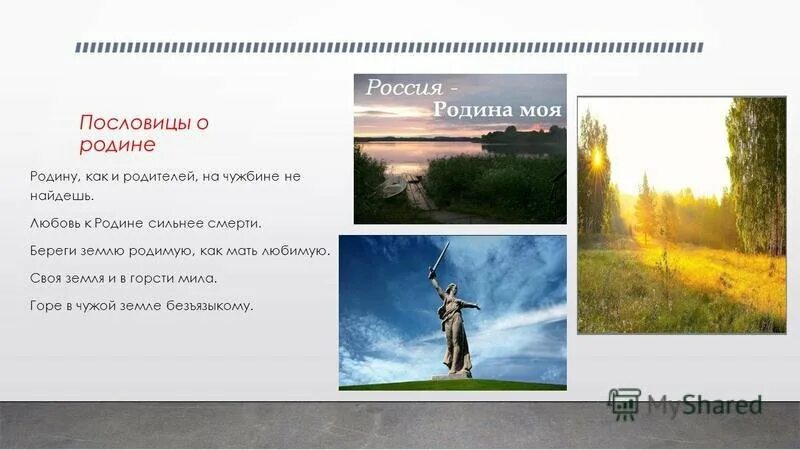 Пословицы о родине

Родину, как и родителей, на чужбине не найдешь.

Любовь к Родине сильнее смерти.

Береги землю родимую, как мать любимую.

Своя земля и в горсти мила.

Горе в чужой земле безъязыкому.

Россия - Родина моя

MyShared